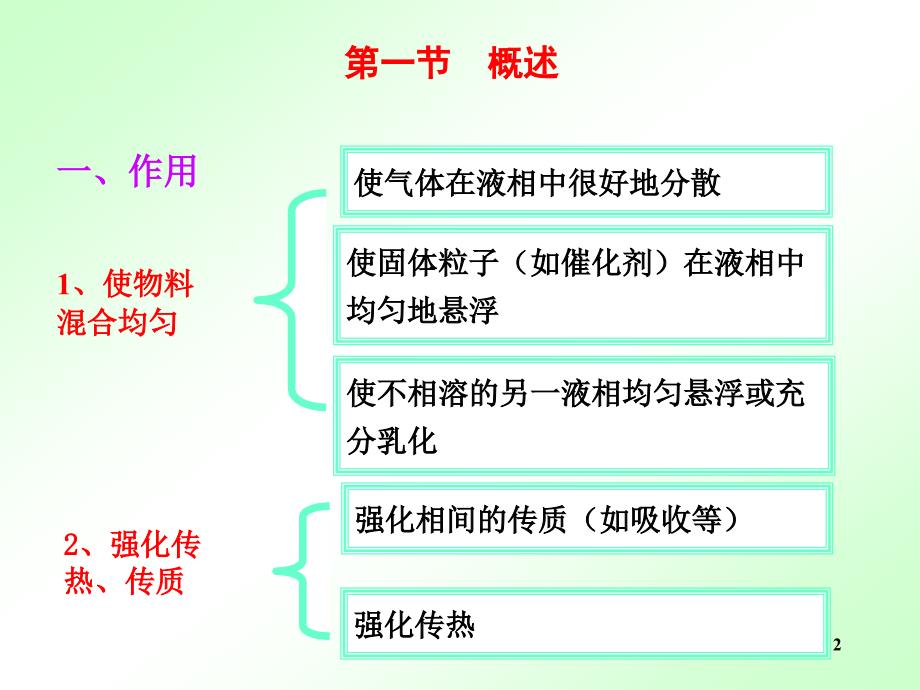 第一节　概述

一、作用

1、使物料混合均匀

使气体在液相中很好地分散

使固体粒子（如催化剂）在液相中均匀地悬浮

使不相溶的另一液相均匀悬浮或充分乳化

2、强化传热、传质

强化相间的传质（如吸收等）

强化传热

2